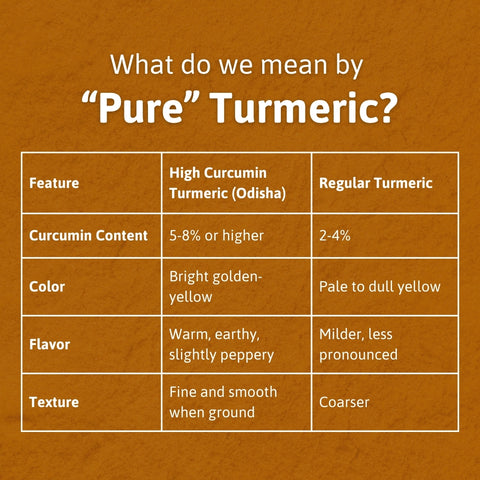 What do we mean by
“Pure” Turmeric?

| Feature | High Curcumin Turmeric (Odisha) | Regular Turmeric |
|---|---|---|
| Curcumin Content | 5-8% or higher | 2-4% |
| Color | Bright golden-yellow | Pale to dull yellow |
| Flavor | Warm, earthy, slightly peppery | Milder, less pronounced |
| Texture | Fine and smooth when ground | Coarser |